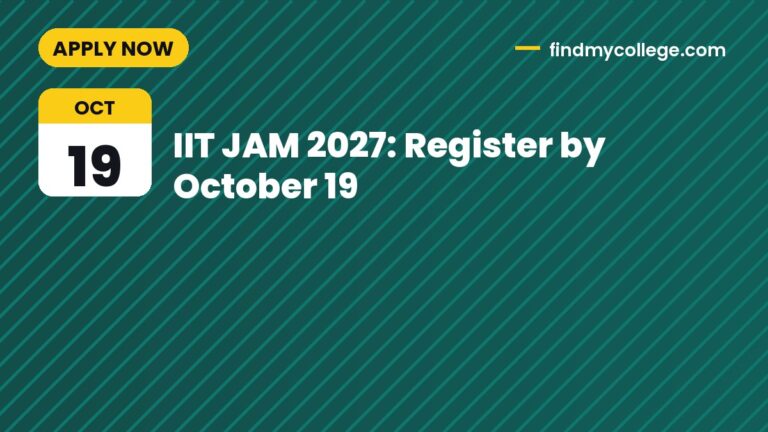 APPLY NOW

findmycollege.com

OCT
19

IIT JAM 2027: Register by October 19